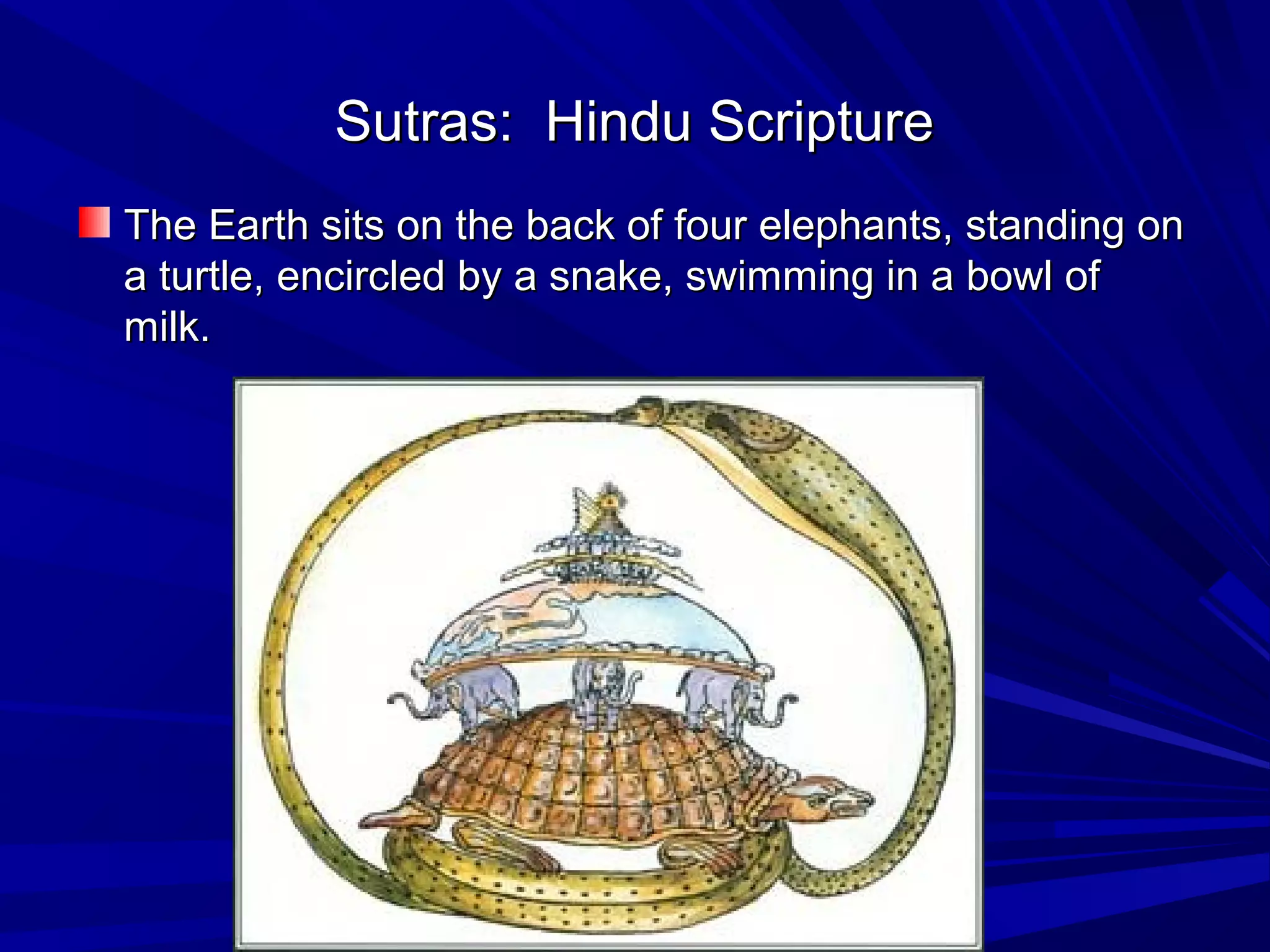 Sutras:  Hindu Scripture

The Earth sits on the back of four elephants, standing on a turtle, encircled by a snake, swimming in a bowl of milk.